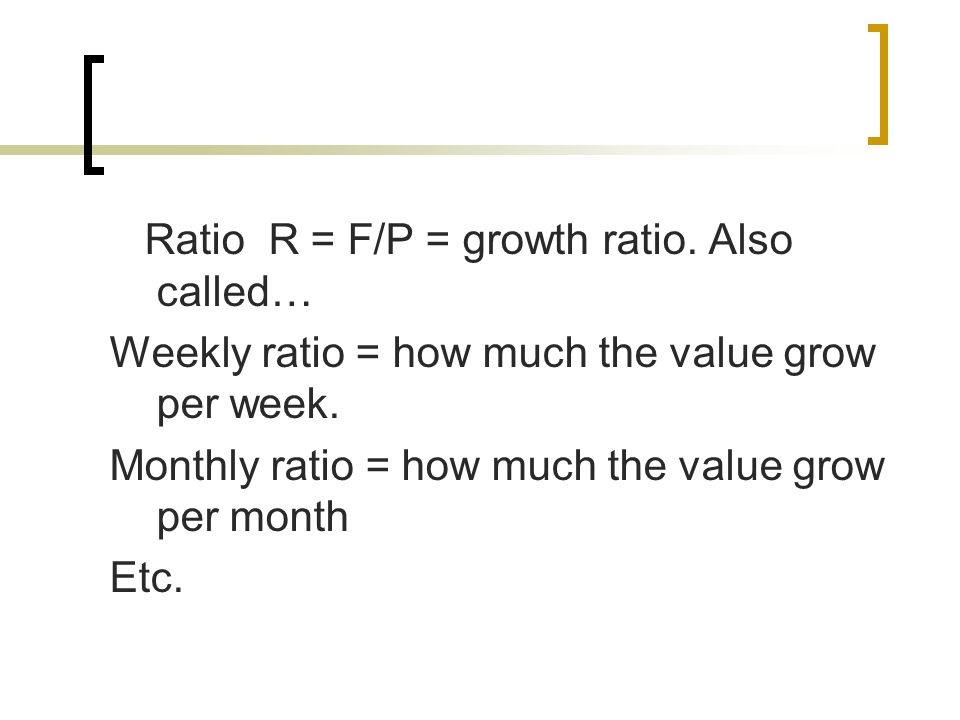 Ratio R = F/P = growth ratio. Also called…

Weekly ratio = how much the value grow per week.

Monthly ratio = how much the value grow per month

Etc.